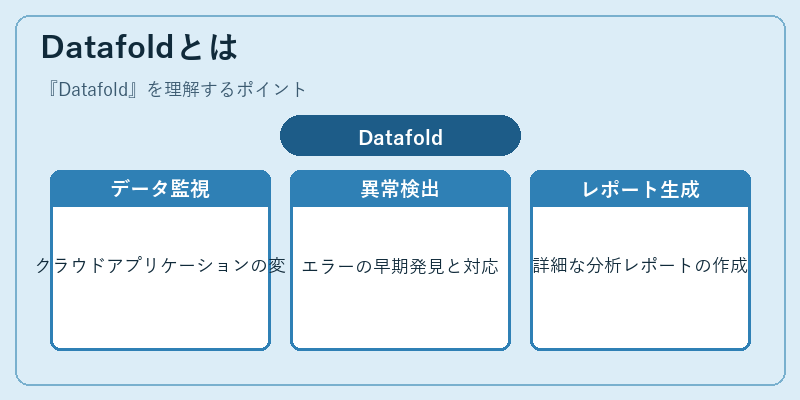 Datafoldとは

『Datafold』を理解するポイント

Datafold

データ監視

クラウドアプリケーションの変

異常検出

エラーの早期発見と対応

レポート生成

詳細な分析レポートの作成